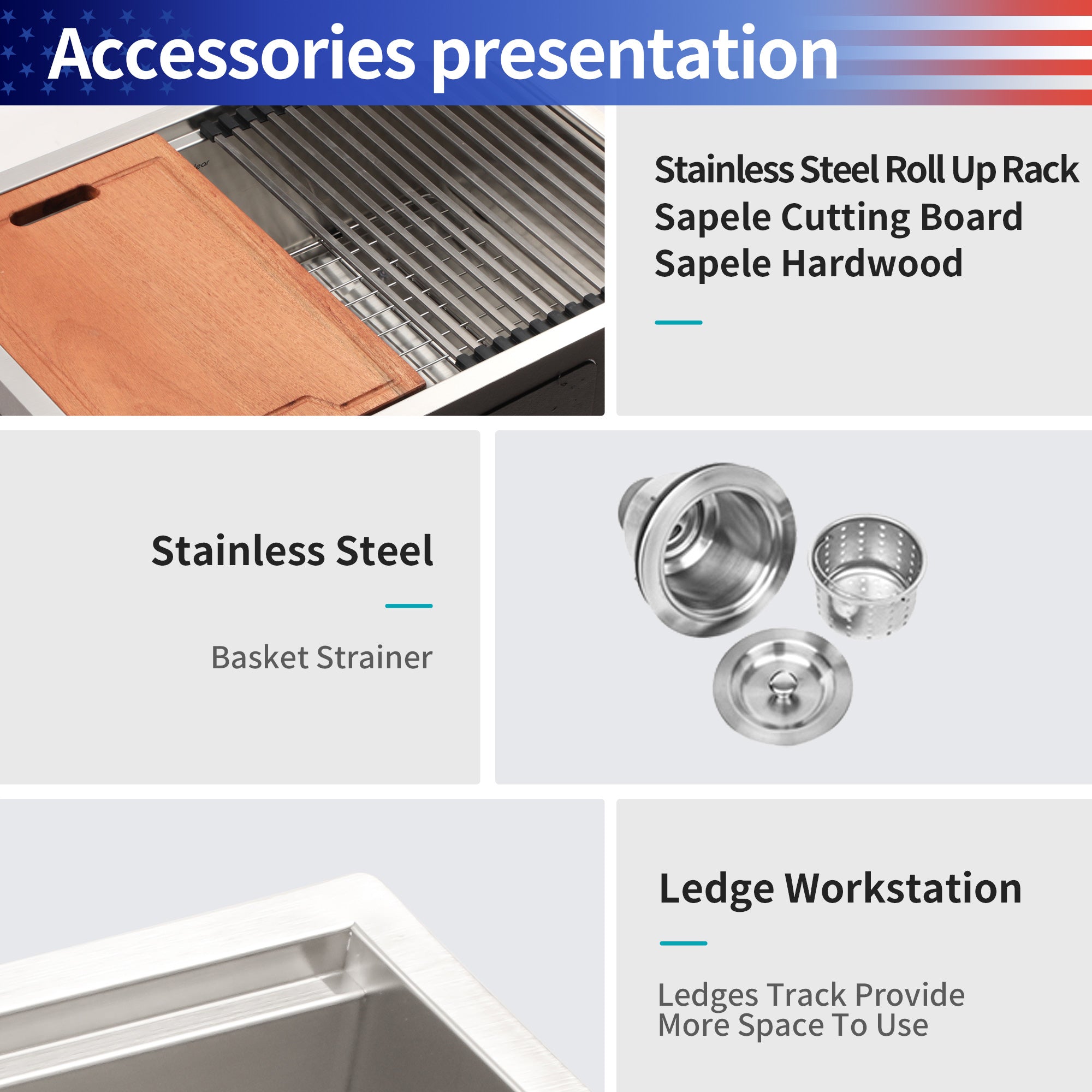 Accessories presentation

Stainless Steel Roll Up Rack
Sapele Cutting Board
Sapele Hardwood

Stainless Steel

Basket Strainer

Ledge Workstation

Ledges Track Provide More Space To Use